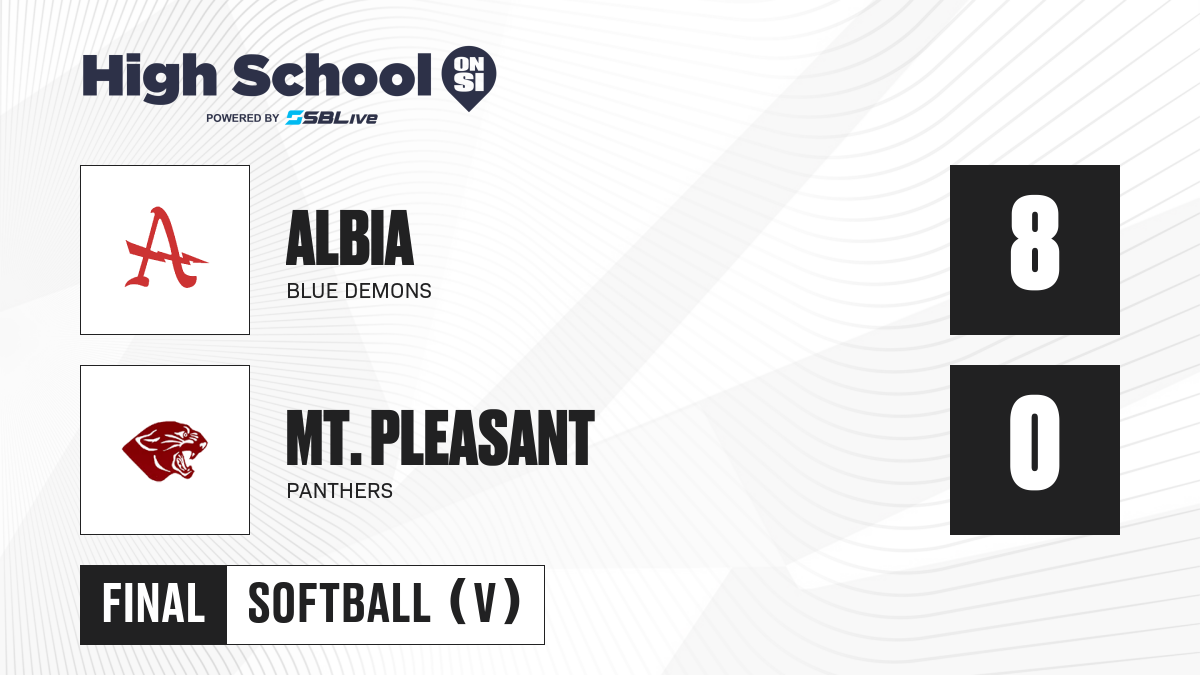 High School ON SI
POWERED BY SBLive

A

ALBIA
BLUE DEMONS

8

MT. PLEASANT
PANTHERS

0

FINAL SOFTBALL (V)